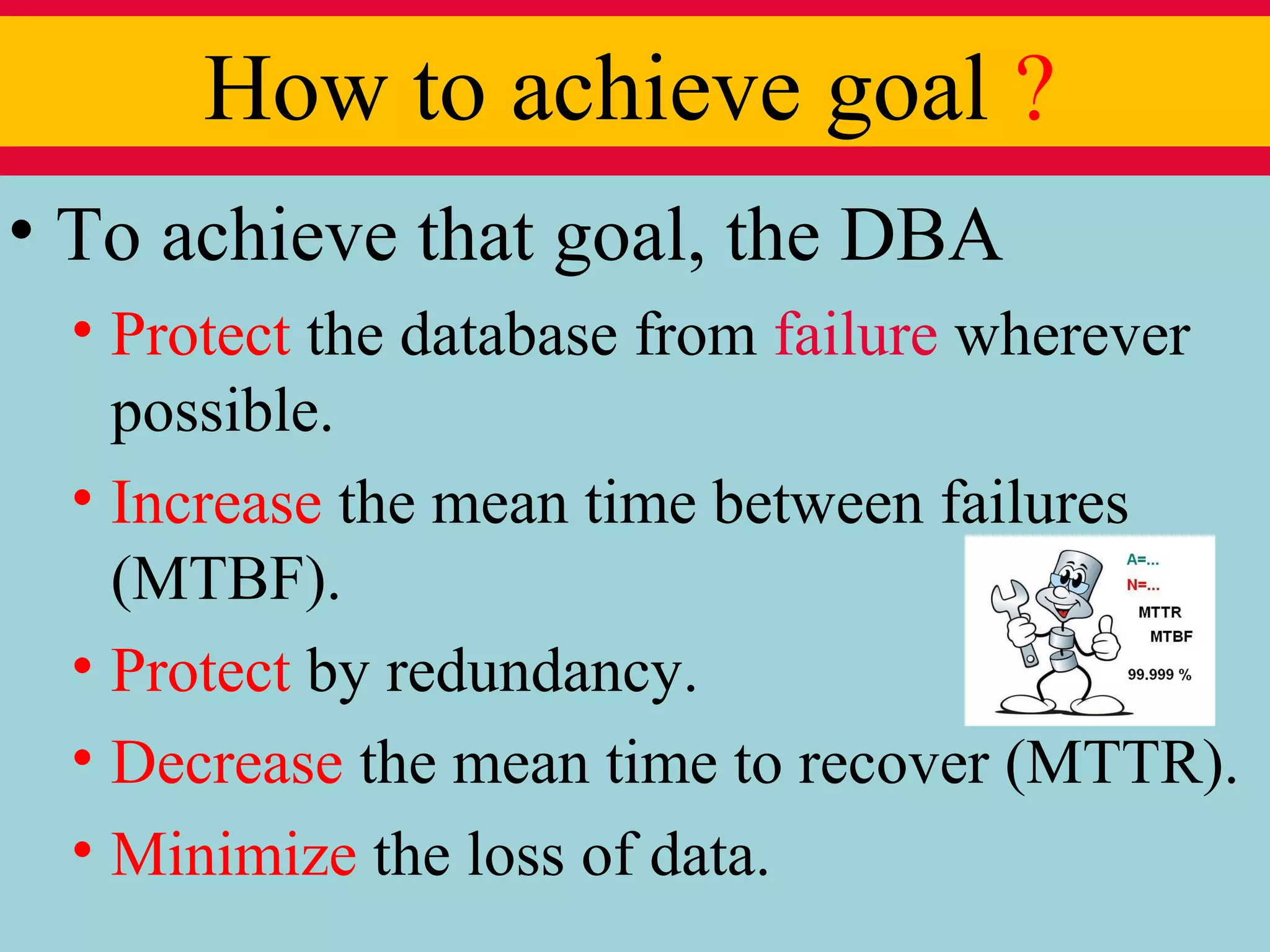 How to achieve goal ?

• To achieve that goal, the DBA

• Protect the database from failure wherever possible.

• Increase the mean time between failures (MTBF).

• Protect by redundancy.

• Decrease the mean time to recover (MTTR).

• Minimize the loss of data.

A=...
N=...
MTTR
MTBF
99.999 %